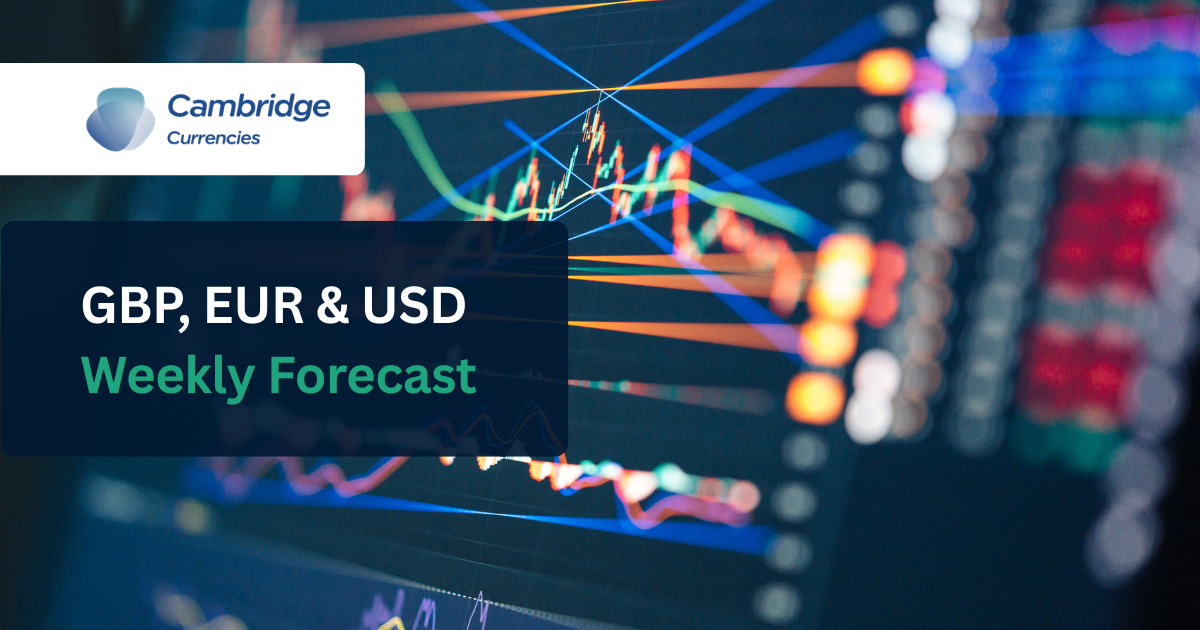 Cambridge
Currencies

GBP, EUR & USD
Weekly Forecast